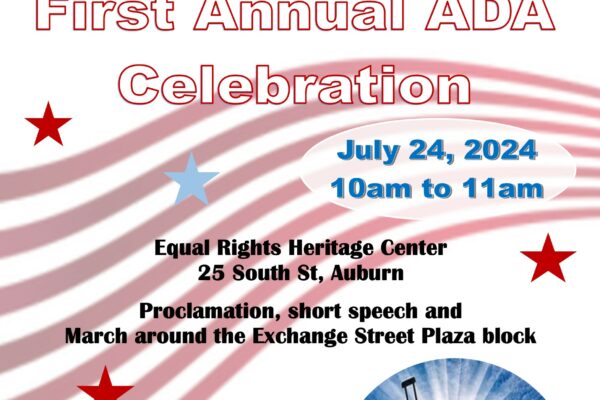 First Annual ADA Celebration

July 24, 2024
10am to 11am

Equal Rights Heritage Center
25 South St, Auburn

Proclamation, short speech and March around the Exchange Street Plaza block